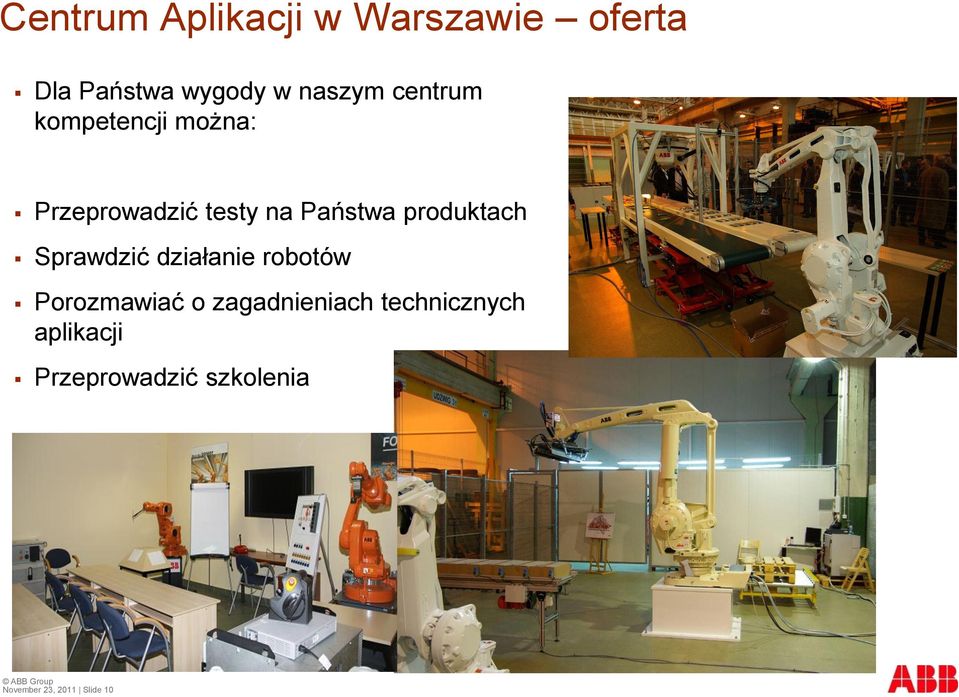 Centrum Aplikacji w Warszawie – oferta

▪ Dla Państwa wygody w naszym centrum kompetencji można:

▪ Przeprowadzić testy na Państwa produktach

▪ Sprawdzić działanie robotów

▪ Porozmawiać o zagadnieniach technicznych aplikacji

▪ Przeprowadzić szkolenia

© ABB Group
November 23, 2011 | Slide 10

ABB